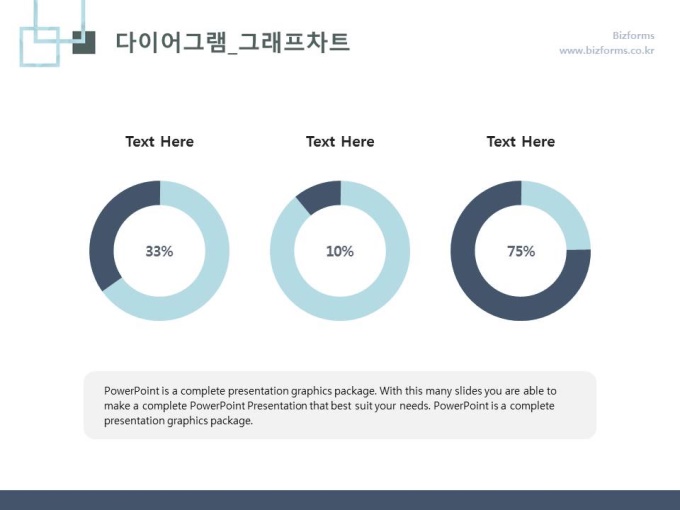 다이어그램_그래프차트

Bizforms
www.bizforms.co.kr

Text Here

33%

Text Here

10%

Text Here

75%

PowerPoint is a complete presentation graphics package. With this many slides you are able to make a complete PowerPoint Presentation that best suit your needs. PowerPoint is a complete presentation graphics package.